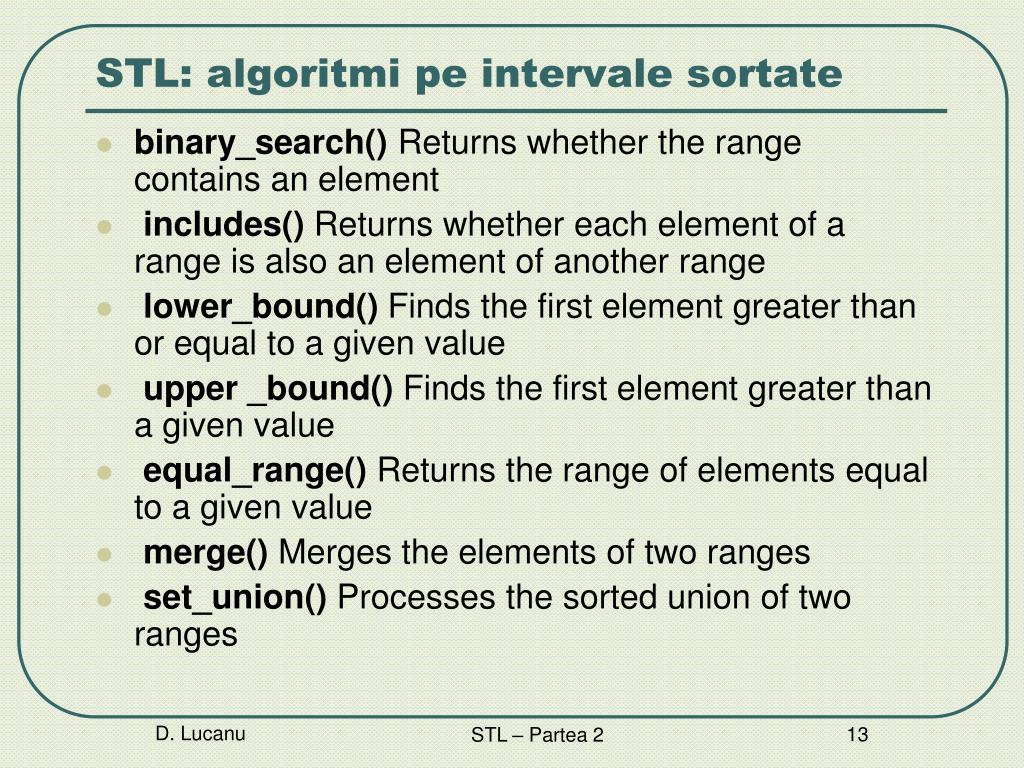 STL: algoritmi pe intervale sortate

- binary_search() Returns whether the range contains an element
- includes() Returns whether each element of a range is also an element of another range
- lower_bound() Finds the first element greater than or equal to a given value
- upper _bound() Finds the first element greater than a given value
- equal_range() Returns the range of elements equal to a given value
- merge() Merges the elements of two ranges
- set_union() Processes the sorted union of two ranges

D. Lucanu

STL – Partea 2

13